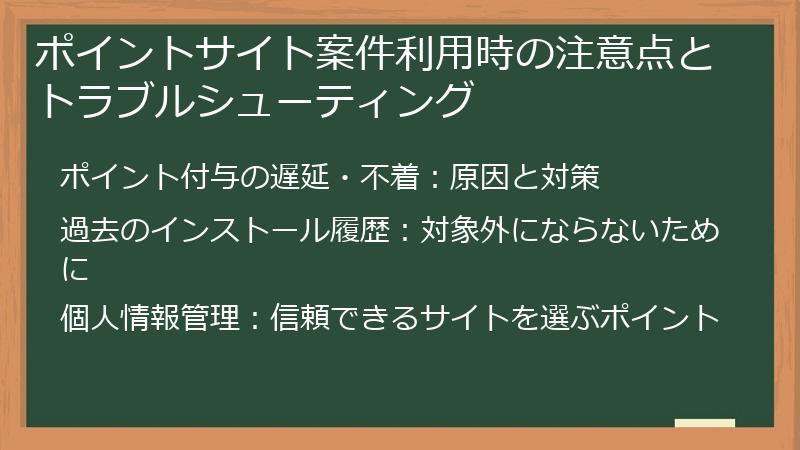 ポイントサイト案件利用時の注意点とトラブルシューティング

ポイント付与の遅延・不着：原因と対策

過去のインストール履歴：対象外にならないために

個人情報管理：信頼できるサイトを選ぶポイント